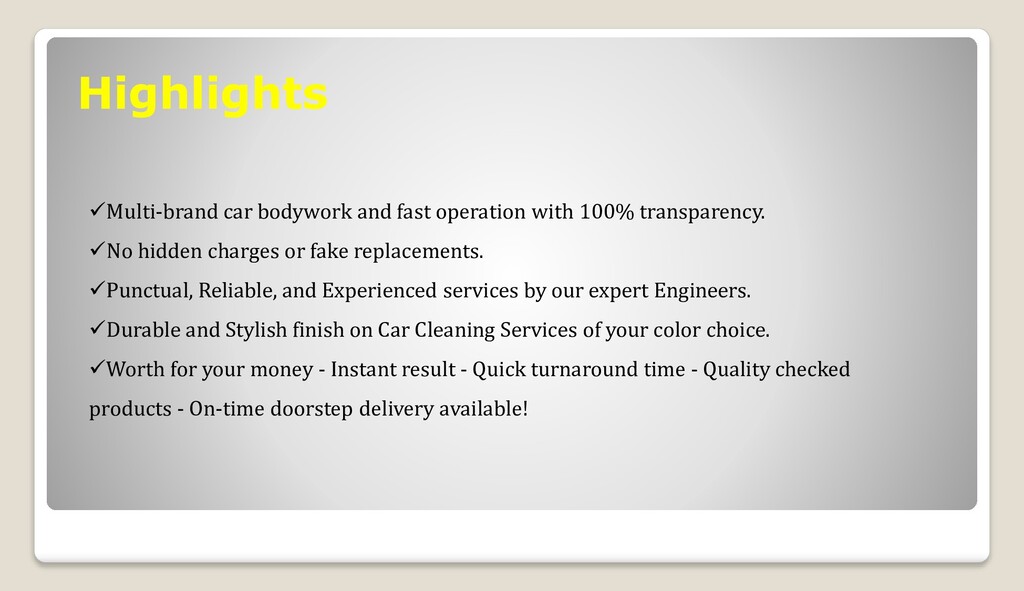 Highlights

✓Multi-brand car bodywork and fast operation with 100% transparency.

✓No hidden charges or fake replacements.

✓Punctual, Reliable, and Experienced services by our expert Engineers.

✓Durable and Stylish finish on Car Cleaning Services of your color choice.

✓Worth for your money - Instant result - Quick turnaround time - Quality checked products - On-time doorstep delivery available!